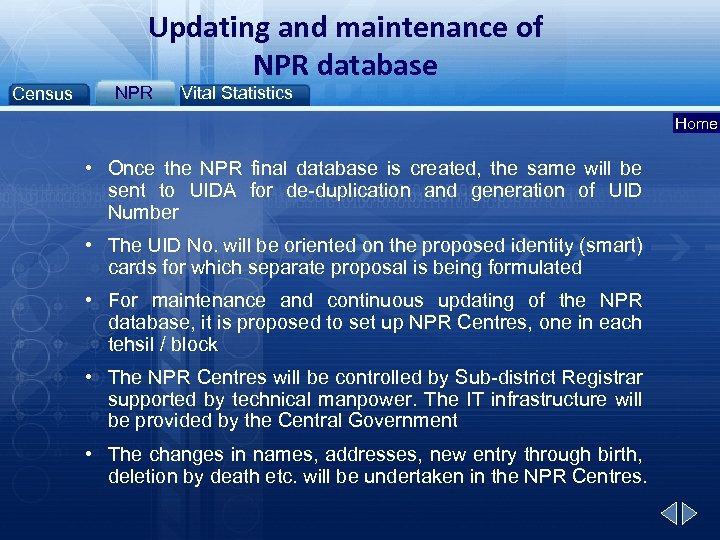 Updating and maintenance of NPR database

Census NPR Vital Statistics

Home

• Once the NPR final database is created, the same will be sent to UIDA for de-duplication and generation of UID Number

• The UID No. will be oriented on the proposed identity (smart) cards for which separate proposal is being formulated

• For maintenance and continuous updating of the NPR database, it is proposed to set up NPR Centres, one in each tehsil / block

• The NPR Centres will be controlled by Sub-district Registrar supported by technical manpower. The IT infrastructure will be provided by the Central Government

• The changes in names, addresses, new entry through birth, deletion by death etc. will be undertaken in the NPR Centres.